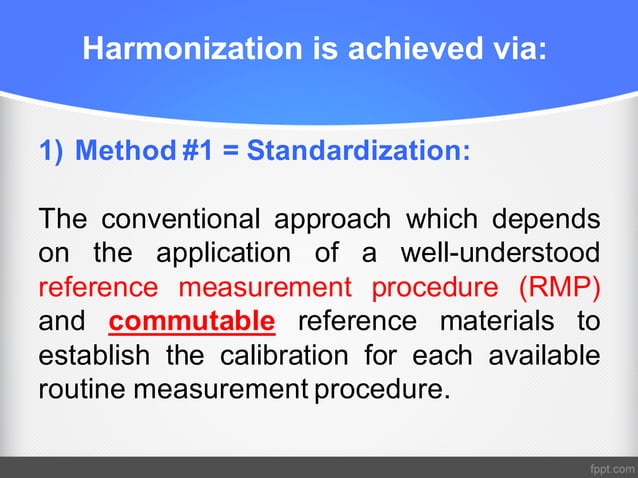 Harmonization is achieved via:

1) Method #1 = Standardization:

The conventional approach which depends on the application of a well-understood reference measurement procedure (RMP) and commutable reference materials to establish the calibration for each available routine measurement procedure.

fppt.com